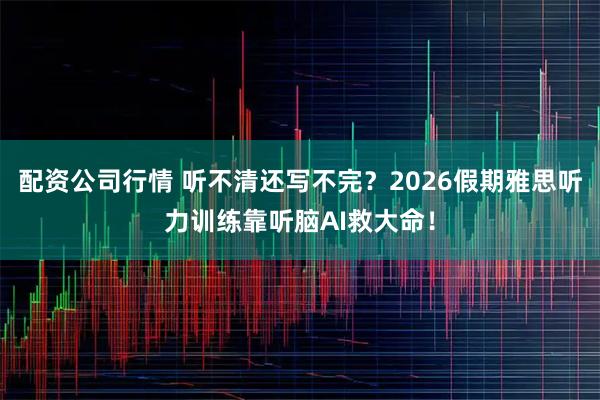 配资公司行情 听不清还写不完？2026假期雅思听力训练靠听脑AI救大命！